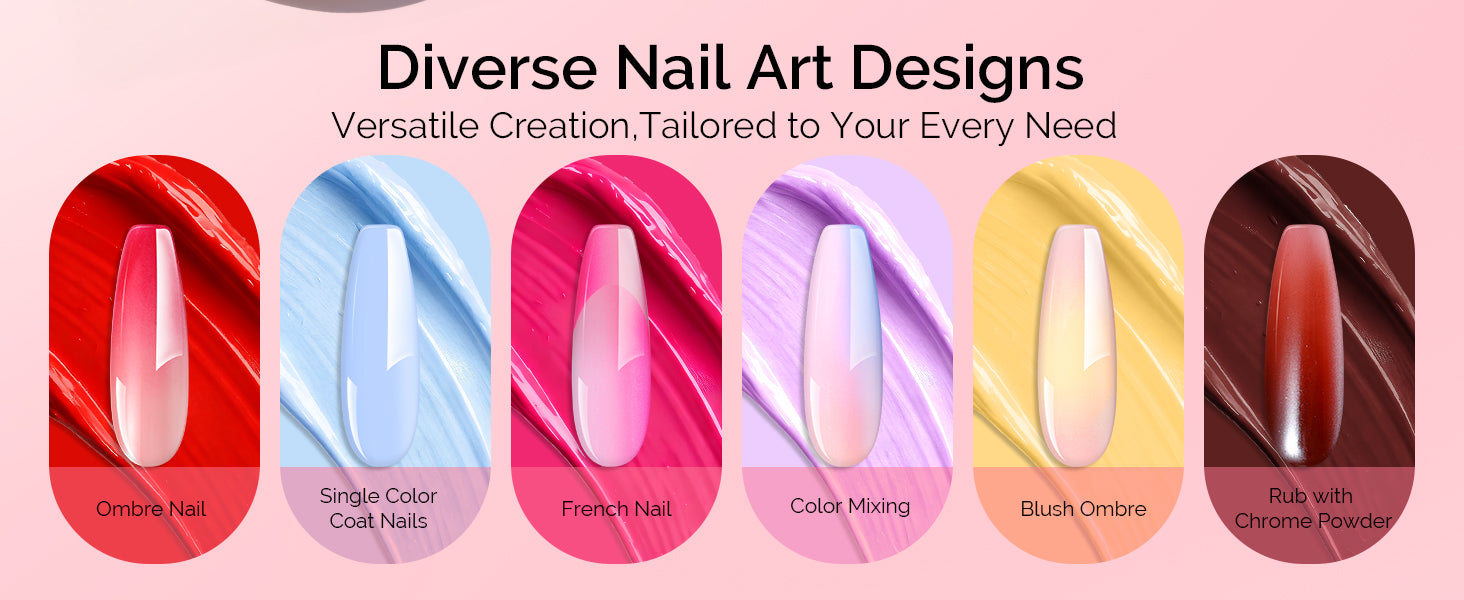 Diverse Nail Art Designs
Versatile Creation,Tailored to Your Every Need

Ombre Nail

Single Color Coat Nails

French Nail

Color Mixing

Blush Ombre

Rub with Chrome Powder